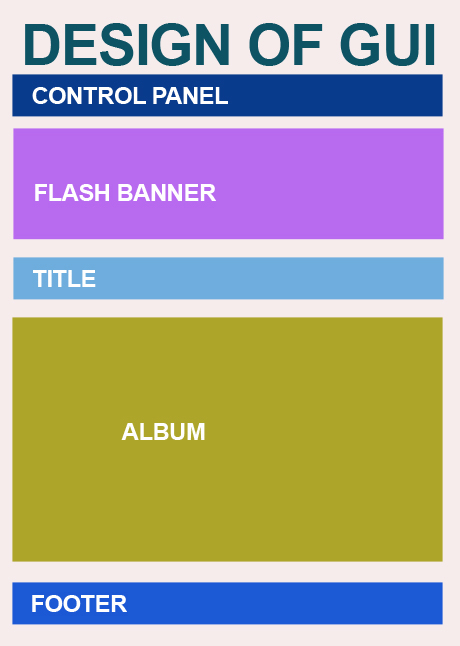 DESIGN OF GUI

CONTROL PANEL

FLASH BANNER

TITLE

ALBUM

FOOTER